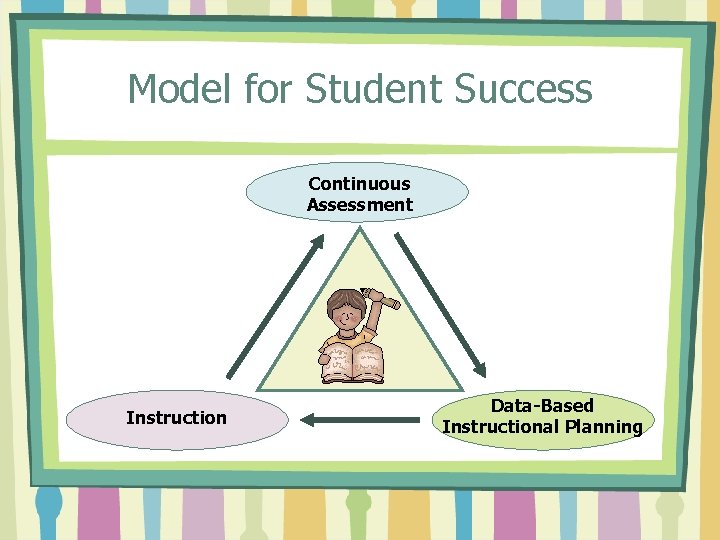 Model for Student Success

Continuous Assessment

Data-Based Instructional Planning

Instruction